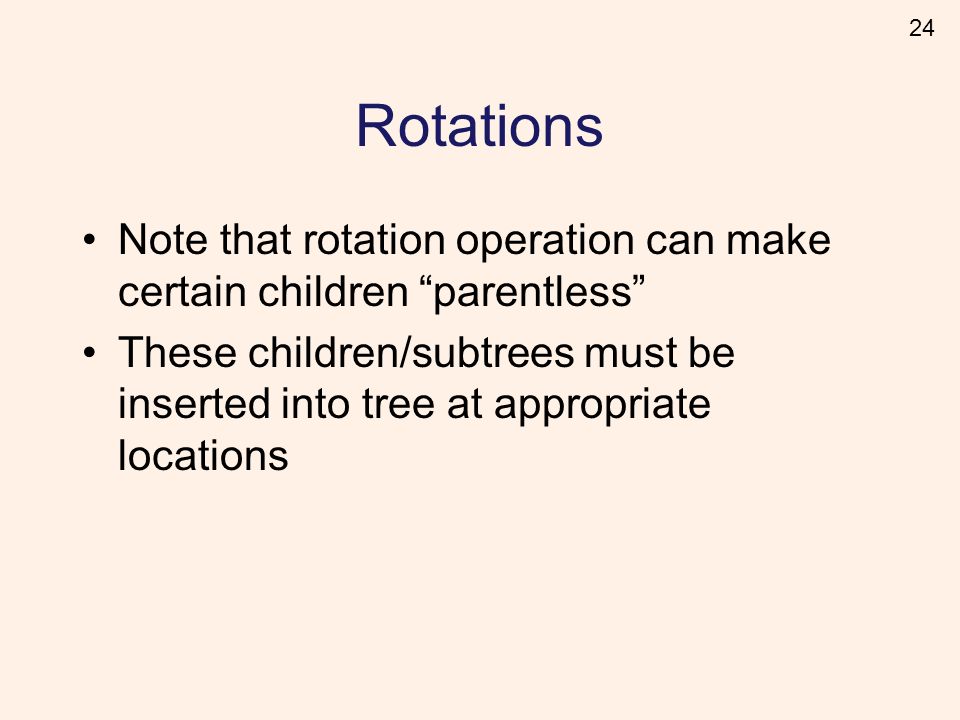 24

Rotations

• Note that rotation operation can make certain children “parentless”
• These children/subtrees must be inserted into tree at appropriate locations